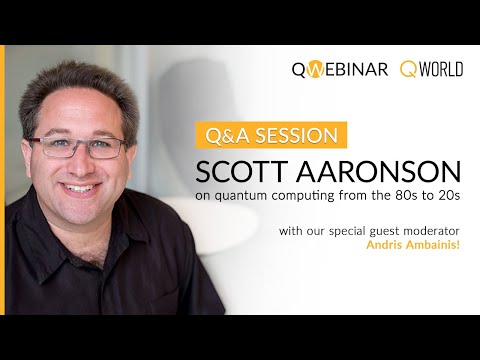 QWEBINAR QWORLD

Q&A SESSION

SCOTT AARONSON

on quantum computing from the 80s to 20s

with our special guest moderator
Andris Ambainis!